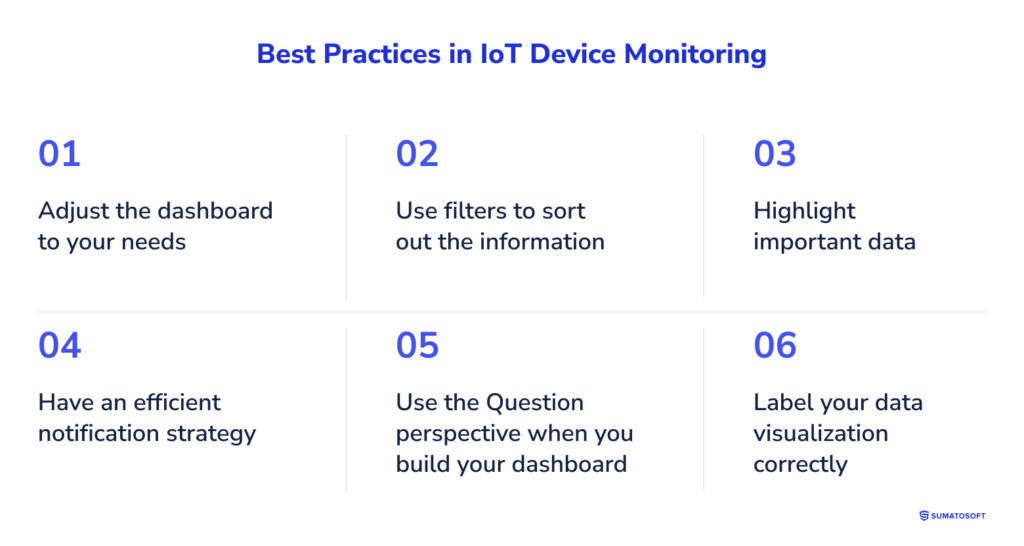 Best Practices in IoT Device Monitoring

01

Adjust the dashboard to your needs

02

Use filters to sort out the information

03

Highlight important data

04

Have an efficient notification strategy

05

Use the Question perspective when you build your dashboard

06

Label your data visualization correctly

SUMATOSOFT